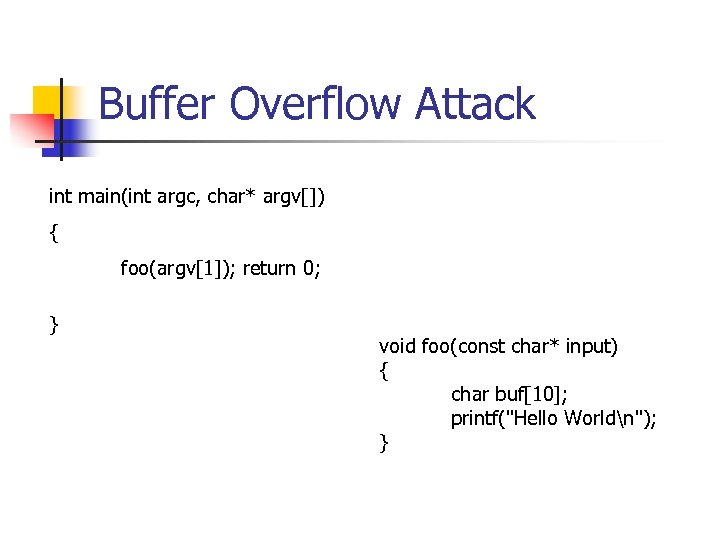 Buffer Overflow Attack

int main(int argc, char* argv[])
{
foo(argv[1]); return 0;

}

void foo(const char* input)
{
char buf[10];
printf("Hello World\n");
}